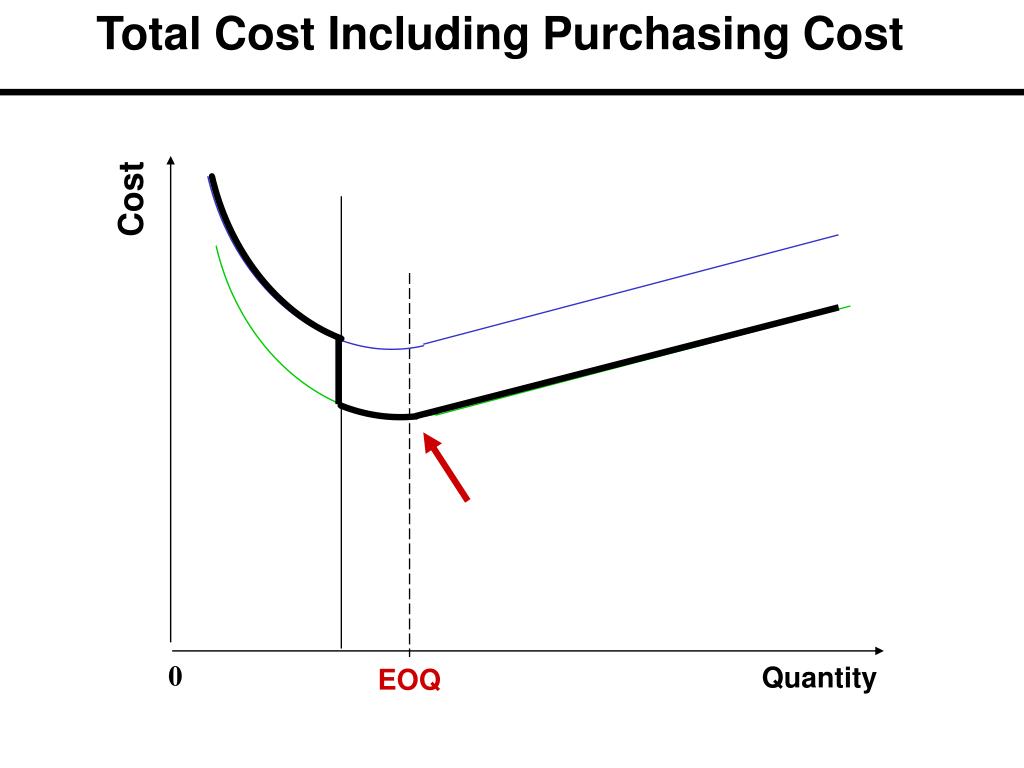 Total Cost Including Purchasing Cost

Cost

0

EOQ

Quantity